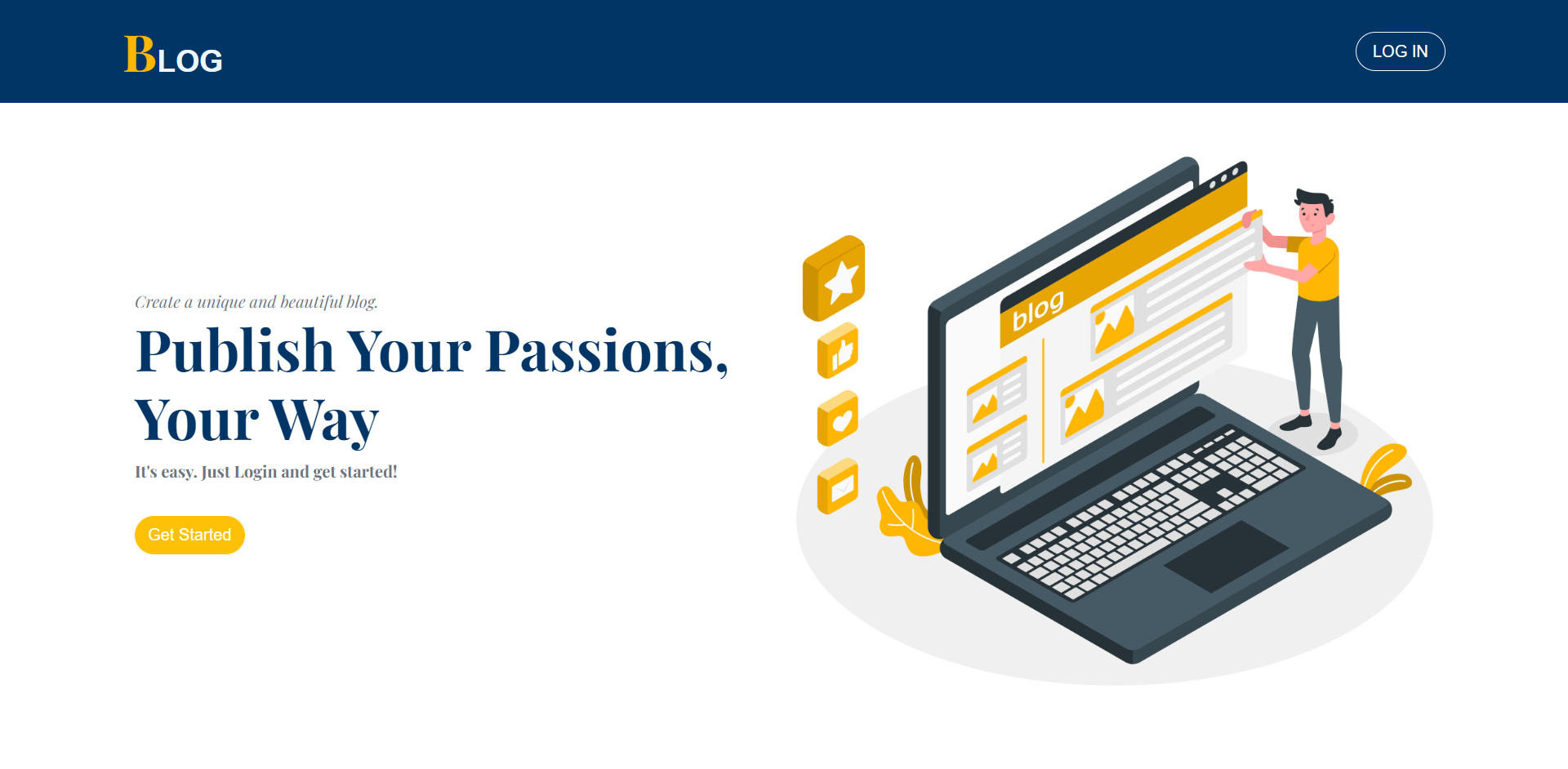 BLOG

LOG IN

Create a unique and beautiful blog.

Publish Your Passions, Your Way

It's easy. Just Login and get started!

Get Started

blog